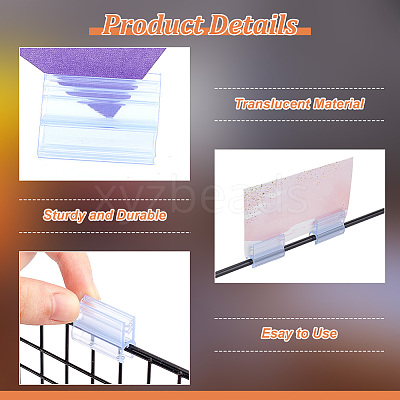 Product Details

Translucent Material

xyzbeads

Sturdy and Durable

Esay to Use